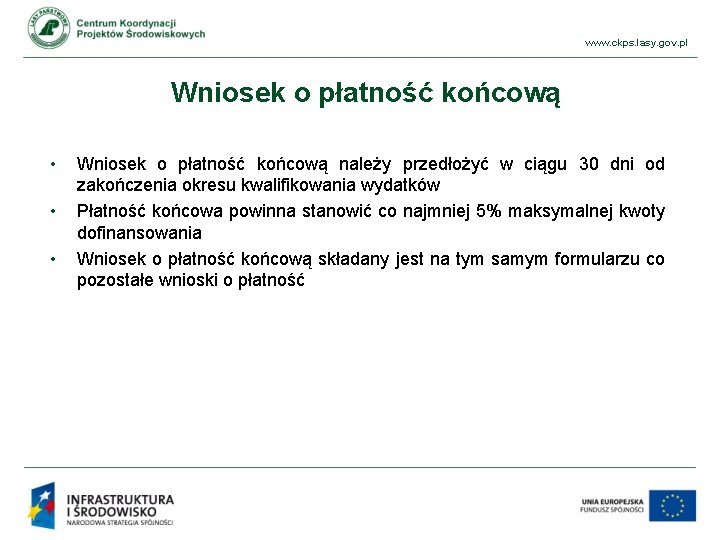 LASY PAŃSTWOWE

Centrum Koordynacji
Projektów Środowiskowych

www.ckps.lasy.gov.pl

Wniosek o płatność końcową

• Wniosek o płatność końcową należy przedłożyć w ciągu 30 dni od zakończenia okresu kwalifikowania wydatków
• Płatność końcowa powinna stanowić co najmniej 5% maksymalnej kwoty dofinansowania
• Wniosek o płatność końcową składany jest na tym samym formularzu co pozostałe wnioski o płatność

INFRASTRUKTURA
I ŚRODOWISKO
NARODOWA STRATEGIA SPÓJNOŚCI

UNIA EUROPEJSKA
FUNDUSZ SPÓJNOŚCI